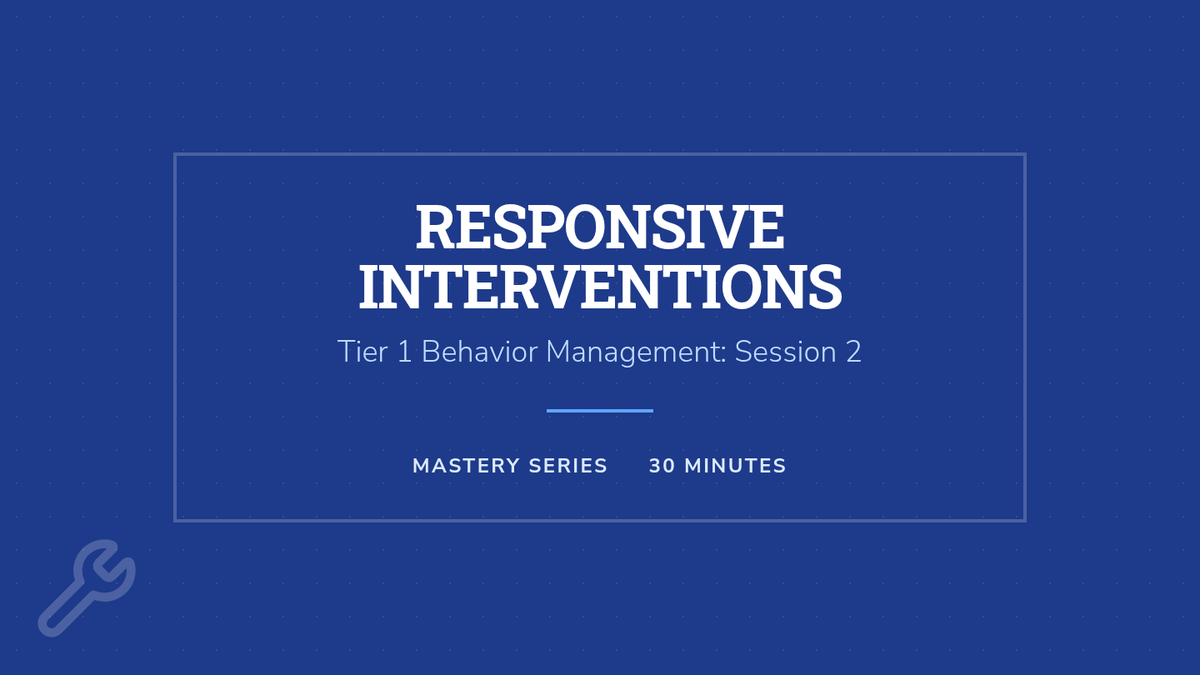 RESPONSIVE INTERVENTIONS

Tier 1 Behavior Management: Session 2

MASTERY SERIES     30 MINUTES